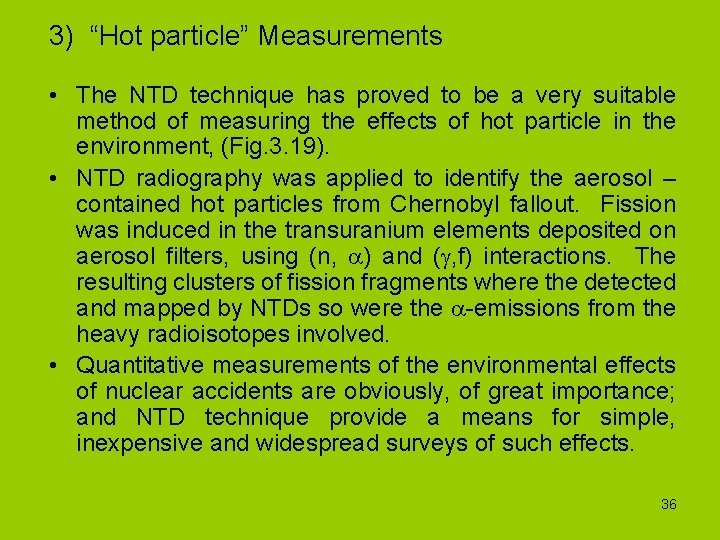 3) “Hot particle” Measurements

• The NTD technique has proved to be a very suitable method of measuring the effects of hot particle in the environment, (Fig.3.19).

• NTD radiography was applied to identify the aerosol – contained hot particles from Chernobyl fallout. Fission was induced in the transuranium elements deposited on aerosol filters, using (n, $\alpha$) and ($\gamma$,f) interactions. The resulting clusters of fission fragments where the detected and mapped by NTDs so were the $\alpha$-emissions from the heavy radioisotopes involved.

• Quantitative measurements of the environmental effects of nuclear accidents are obviously, of great importance; and NTD technique provide a means for simple, inexpensive and widespread surveys of such effects.

36